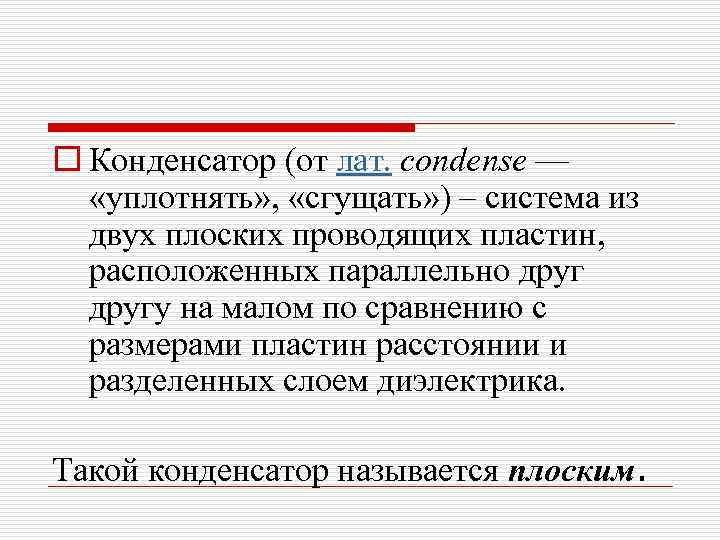 Конденсатор (от лат. condense — «уплотнять», «сгущать») – система из двух плоских проводящих пластин, расположенных параллельно друг другу на малом по сравнению с размерами пластин расстоянии и разделенных слоем диэлектрика.

Такой конденсатор называется плоским.